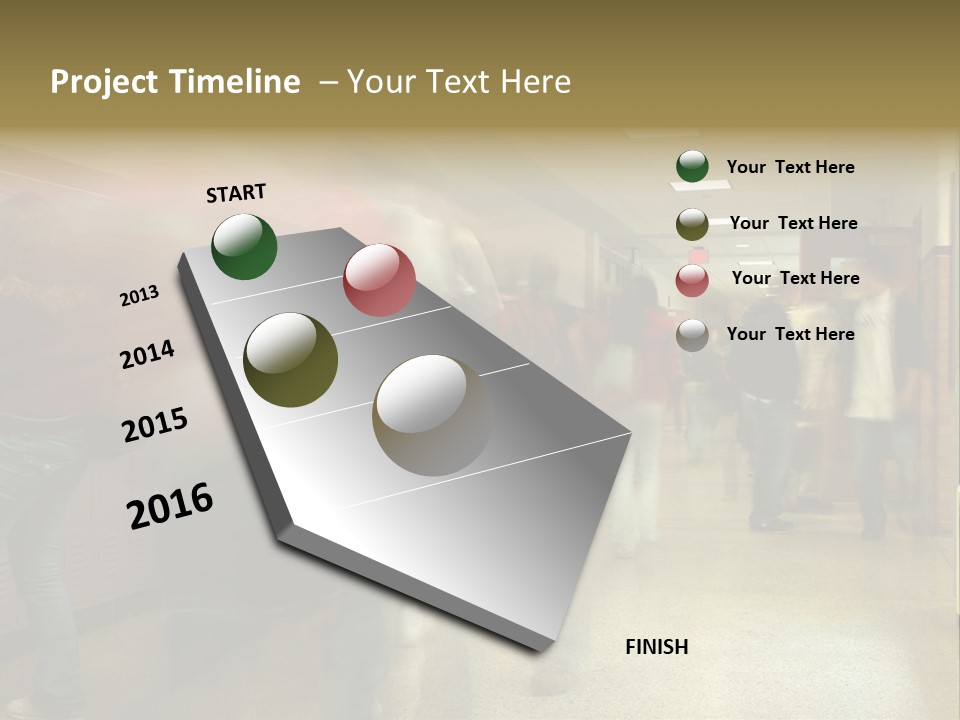 Project Timeline – Your Text Here

START

2013

2014

2015

2016

FINISH

Your Text Here

Your Text Here

Your Text Here

Your Text Here